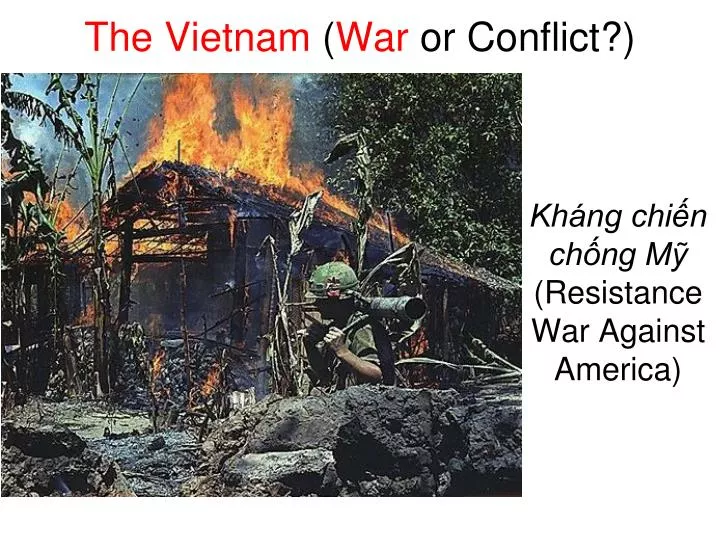 The Vietnam (War or Conflict?)

Kháng chiến chống Mỹ (Resistance War Against America)